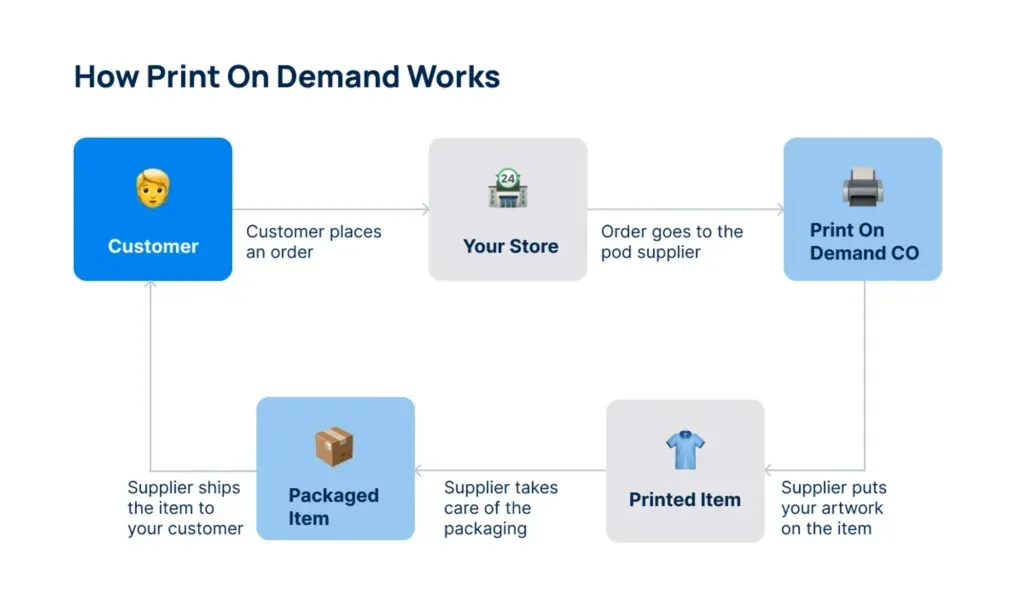 How Print On Demand Works

Customer

Customer places an order

24

Your Store

Order goes to the pod supplier

Print On Demand CO

Supplier puts your artwork on the item

Printed Item

Supplier takes care of the packaging

Packaged Item

Supplier ships the item to your customer